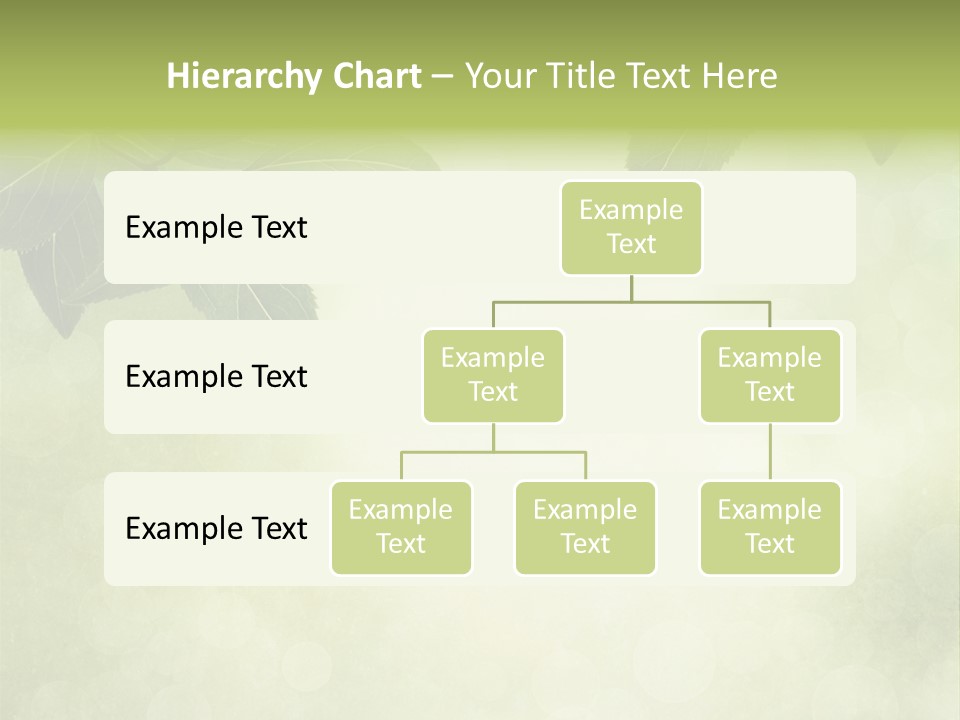 Hierarchy Chart – Your Title Text Here

Example Text

Example Text

Example Text

Example Text

Example Text

Example Text

Example Text

Example Text

Example Text